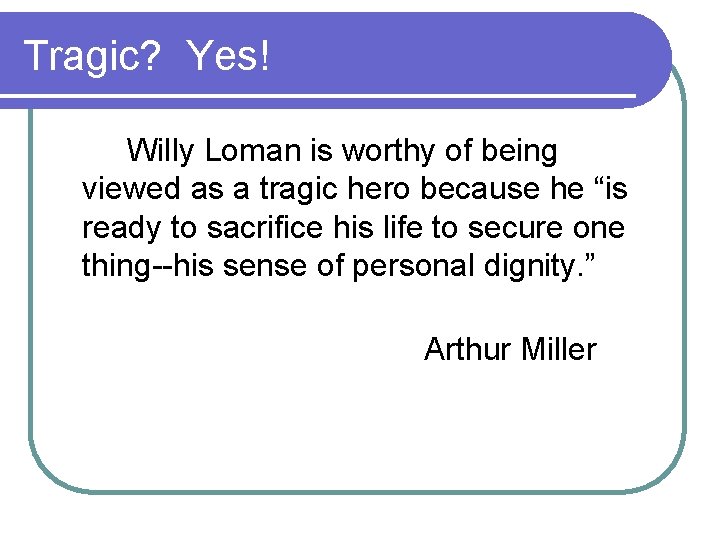 Tragic? Yes!

Willy Loman is worthy of being viewed as a tragic hero because he “is ready to sacrifice his life to secure one thing--his sense of personal dignity.”

Arthur Miller